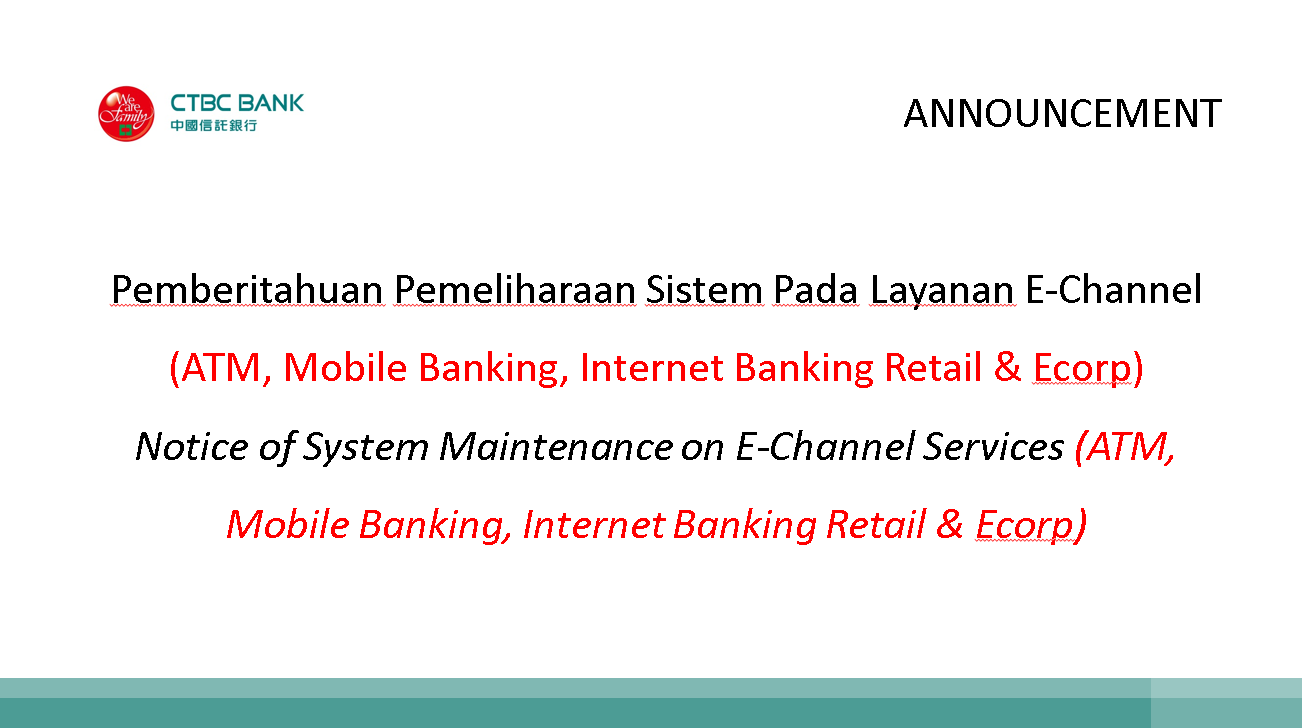 We are family
CTBC BANK
中國信託銀行

ANNOUNCEMENT

Pemberitahuan Pemeliharaan Sistem Pada Layanan E-Channel (ATM, Mobile Banking, Internet Banking Retail & Ecorp)

Notice of System Maintenance on E-Channel Services (ATM, Mobile Banking, Internet Banking Retail & Ecorp)